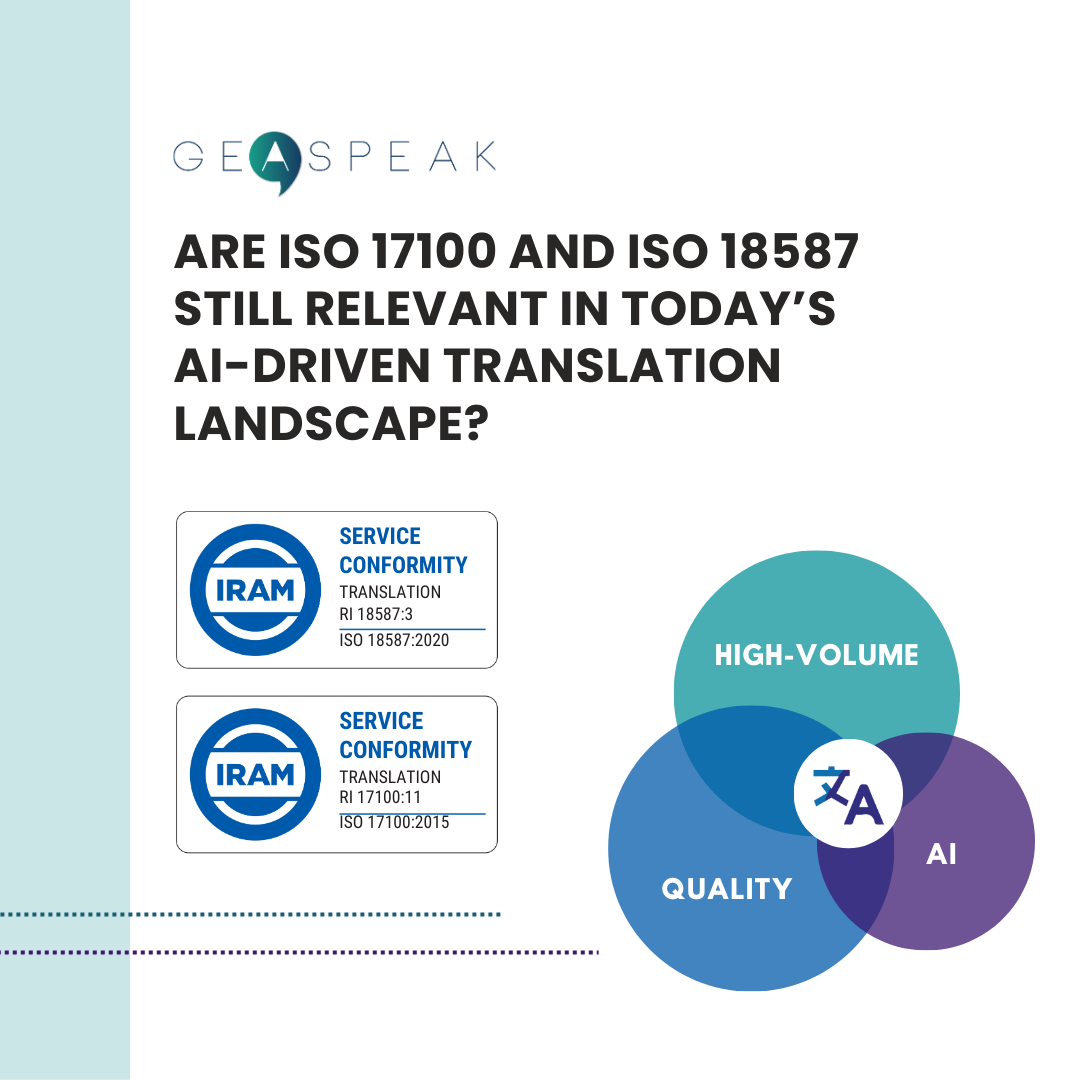 GEASPEAK

ARE ISO 17100 AND ISO 18587 STILL RELEVANT IN TODAY'S AI-DRIVEN TRANSLATION LANDSCAPE?

IRAM
SERVICE CONFORMITY
TRANSLATION
RI 18587:3
ISO 18587:2020

IRAM
SERVICE CONFORMITY
TRANSLATION
RI 17100:11
ISO 17100:2015

HIGH-VOLUME
文A
QUALITY
AI